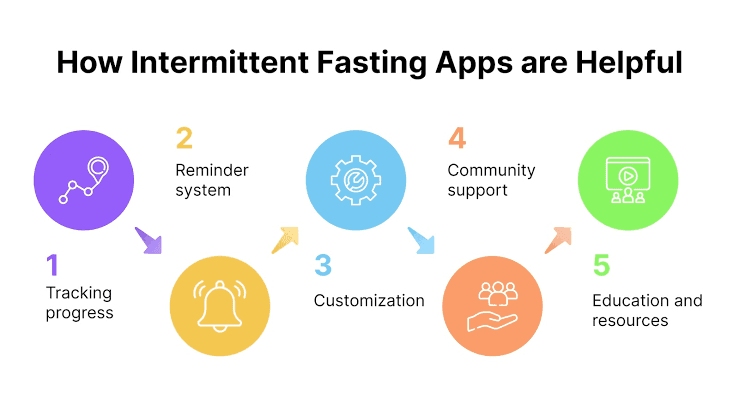 How Intermittent Fasting Apps are Helpful

1
Tracking progress

2
Reminder system

3
Customization

4
Community support

5
Education and resources